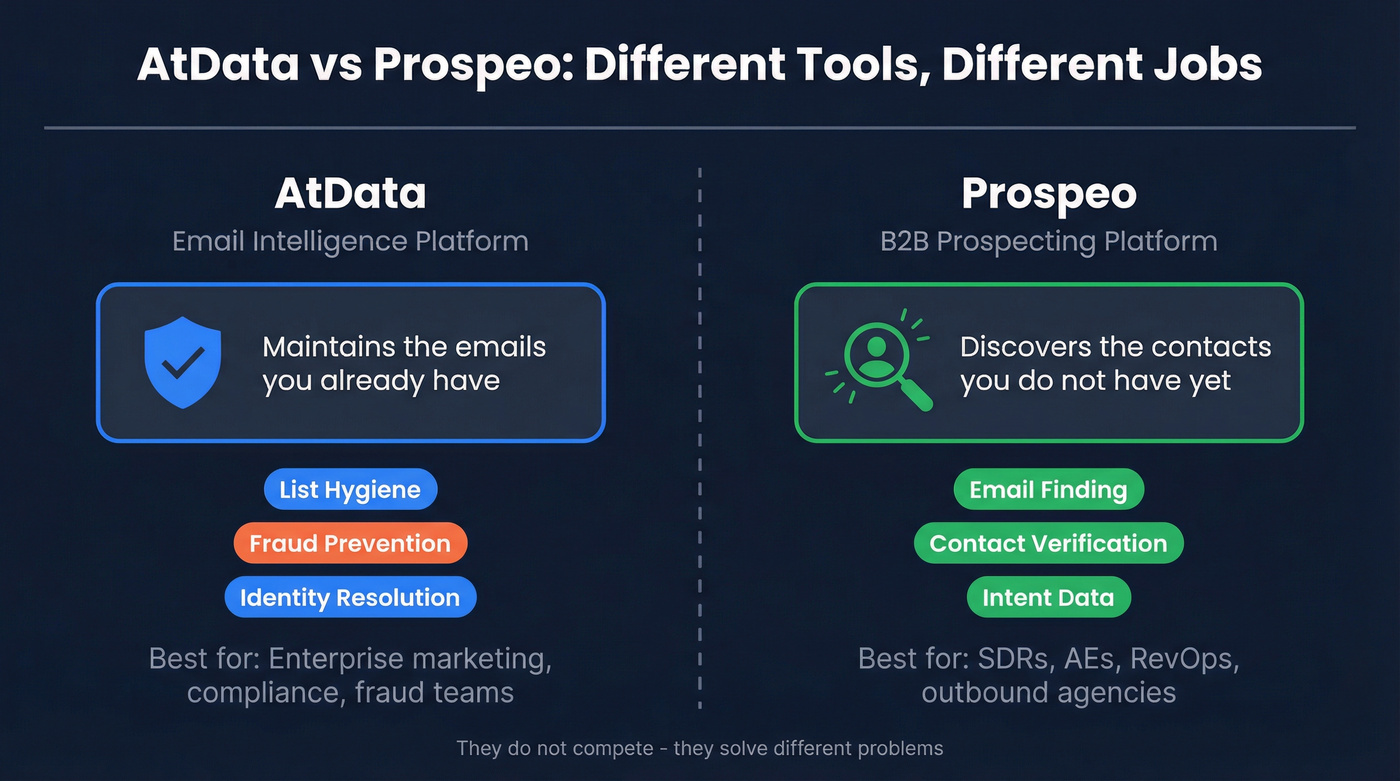 AtData vs Prospeo: Different Tools, Different Jobs

AtData
Email Intelligence Platform

Maintains the emails you already have

List Hygiene
Fraud Prevention
Identity Resolution

Best for: Enterprise marketing, compliance, fraud teams

Prospeo
B2B Prospecting Platform

Discovers the contacts you do not have yet

Email Finding
Contact Verification
Intent Data

Best for: SDRs, AEs, RevOps, outbound agencies

They do not compete - they solve different problems